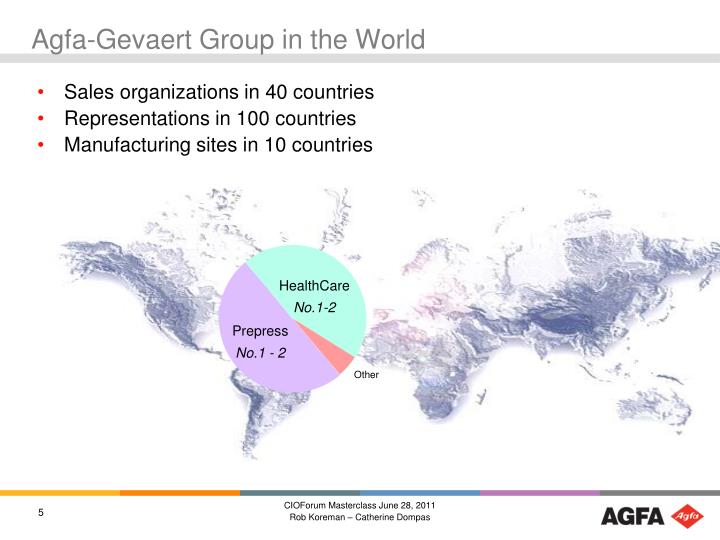 Agfa-Gevaert Group in the World

• Sales organizations in 40 countries
• Representations in 100 countries
• Manufacturing sites in 10 countries

HealthCare
No.1-2

Prepress
No.1 - 2

Other

5

CIOForum Masterclass June 28, 2011
Rob Koreman – Catherine Dompas

AGFA Agfa